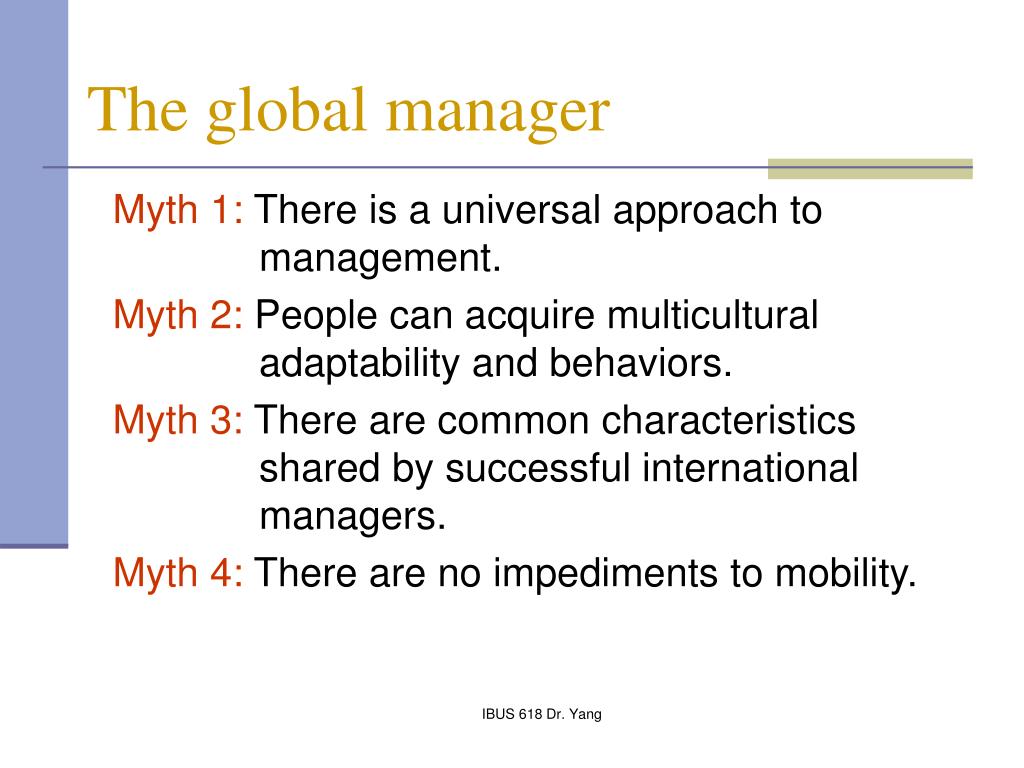 The global manager

Myth 1: There is a universal approach to management.

Myth 2: People can acquire multicultural adaptability and behaviors.

Myth 3: There are common characteristics shared by successful international managers.

Myth 4: There are no impediments to mobility.

IBUS 618 Dr. Yang